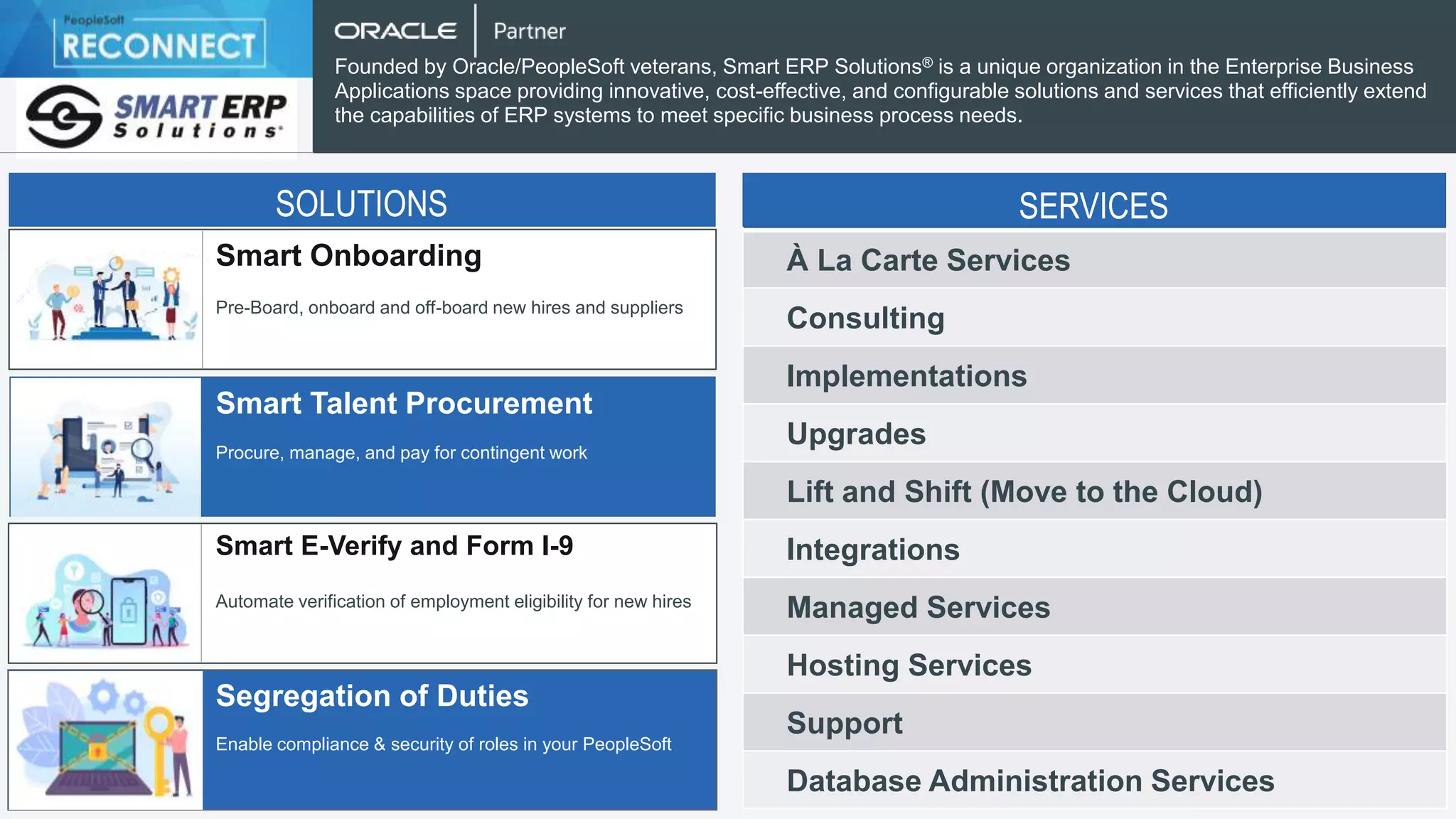 PeopleSoft
RECONNECT

SMART ERP
Solutions®

ORACLE | Partner

Founded by Oracle/PeopleSoft veterans, Smart ERP Solutions® is a unique organization in the Enterprise Business Applications space providing innovative, cost-effective, and configurable solutions and services that efficiently extend the capabilities of ERP systems to meet specific business process needs.

SOLUTIONS

Smart Onboarding

Pre-Board, onboard and off-board new hires and suppliers

Smart Talent Procurement

Procure, manage, and pay for contingent work

Smart E-Verify and Form I-9

Automate verification of employment eligibility for new hires

Segregation of Duties

Enable compliance & security of roles in your PeopleSoft

SERVICES

À La Carte Services

Consulting

Implementations

Upgrades

Lift and Shift (Move to the Cloud)

Integrations

Managed Services

Hosting Services

Support

Database Administration Services